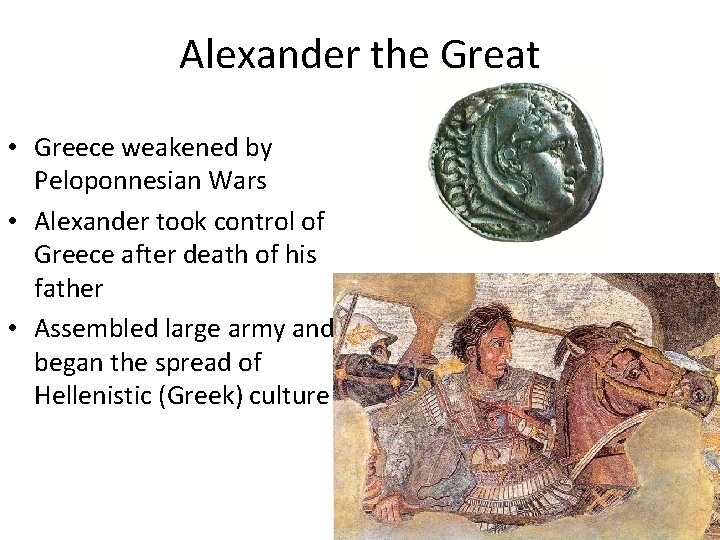 Alexander the Great

• Greece weakened by Peloponnesian Wars
• Alexander took control of Greece after death of his father
• Assembled large army and began the spread of Hellenistic (Greek) culture